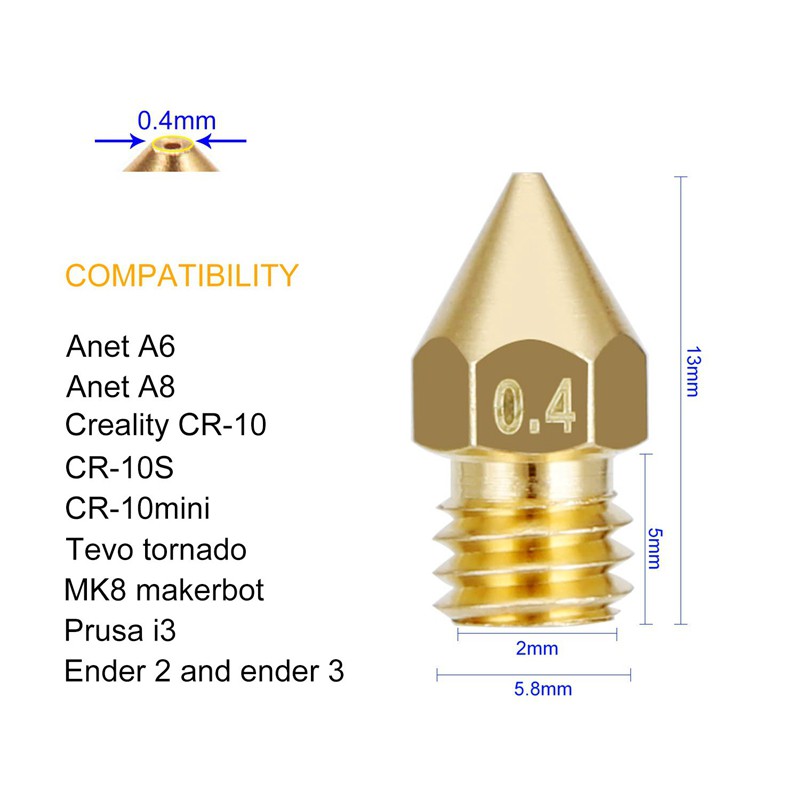 0.4mm

COMPATIBILITY

Anet A6
Anet A8
Creality CR-10
CR-10S
CR-10mini
Tevo tornado
MK8 makerbot
Prusa i3
Ender 2 and ender 3

0.4

13mm

5mm

2mm

5.8mm